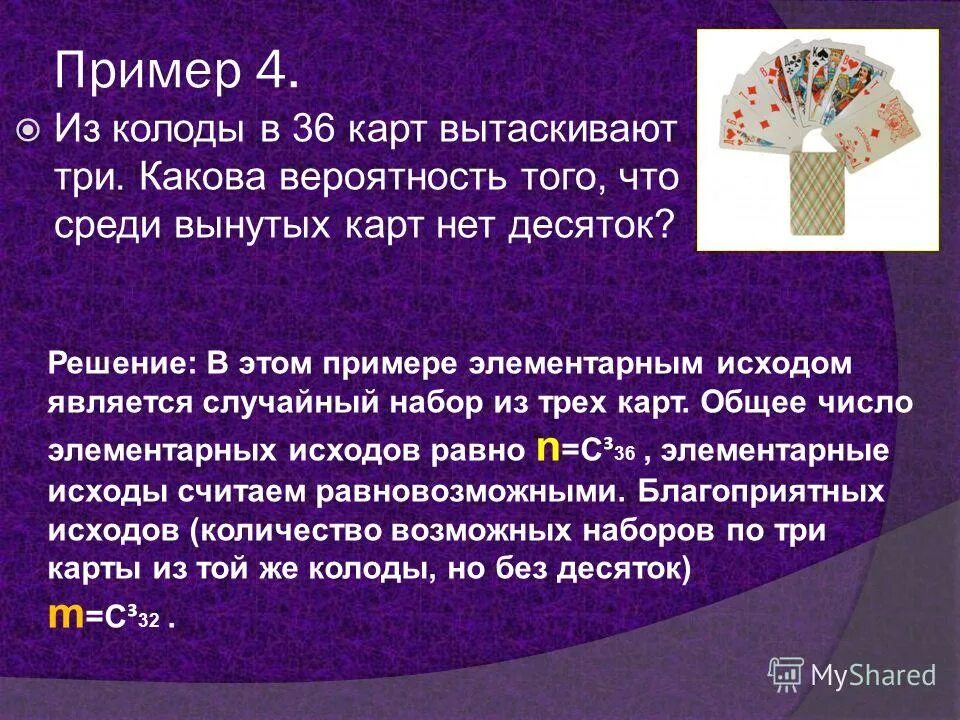 Пример 4.

Из колоды в 36 карт вытаскивают три. Какова вероятность того, что среди вынутых карт нет десяток?

Решение: В этом примере элементарным исходом является случайный набор из трех карт. Общее число элементарных исходов равно $n=C^3_{36}$ , элементарные исходы считаем равновозможными. Благоприятных исходов (количество возможных наборов по три карты из той же колоды, но без десяток) $m=C^3_{32}$ .

MyShared